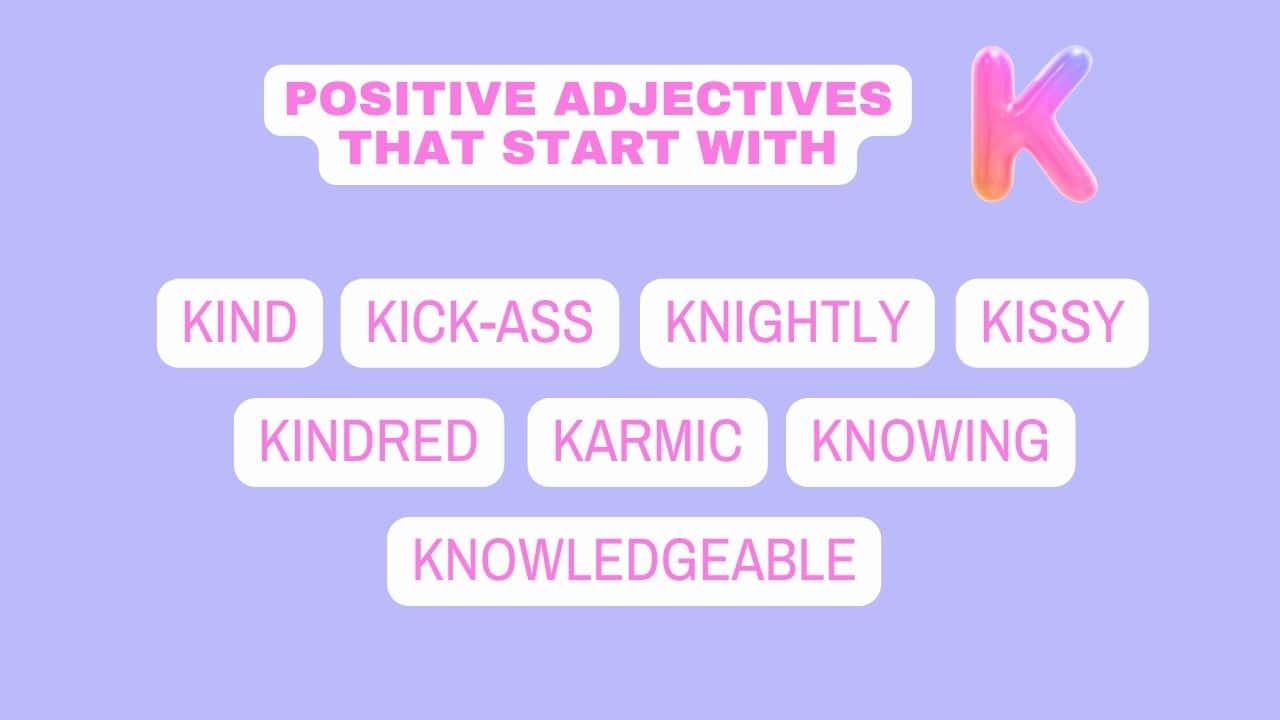 POSITIVE ADJECTIVES THAT START WITH K

KIND KICK-ASS KNIGHTLY KISSY

KINDRED KARMIC KNOWING

KNOWLEDGEABLE